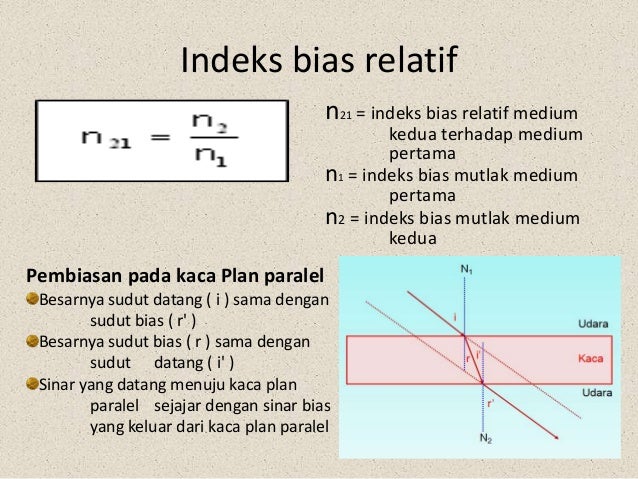 Indeks bias relatif

$n_{21} = \frac{n_2}{n_1}$

$n_{21}$ = indeks bias relatif medium kedua terhadap medium pertama
$n_1$ = indeks bias mutlak medium pertama
$n_2$ = indeks bias mutlak medium kedua

Pembiasan pada kaca Plan paralel
Besarnya sudut datang ( i ) sama dengan sudut bias ( r' )
Besarnya sudut bias ( r ) sama dengan sudut datang ( i' )
Sinar yang datang menuju kaca plan paralel sejajar dengan sinar bias yang keluar dari kaca plan paralel

$N_1$
i
Udara
r
i'
Kaca
Udara
r'
$N_2$